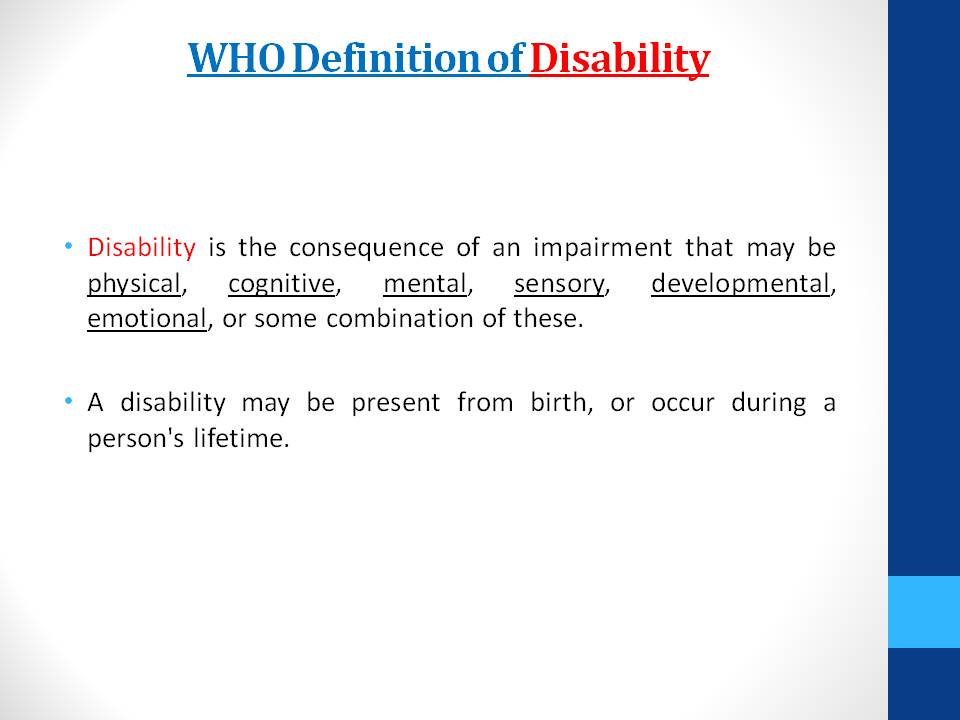 WHO Definition of Disability

• Disability is the consequence of an impairment that may be physical, cognitive, mental, sensory, developmental, emotional, or some combination of these.

• A disability may be present from birth, or occur during a person's lifetime.